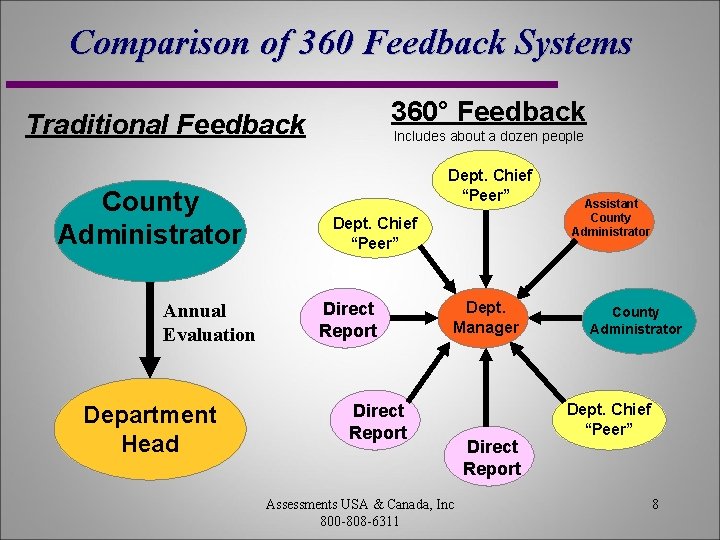 Comparison of 360 Feedback Systems

Traditional Feedback

County Administrator

Annual Evaluation

Department Head

360° Feedback

Includes about a dozen people

Dept. Chief "Peer"

Dept. Chief "Peer"

Assistant County Administrator

Direct Report

Dept. Manager

County Administrator

Direct Report

Direct Report

Dept. Chief "Peer"

Assessments USA & Canada, Inc
800-808-6311

8